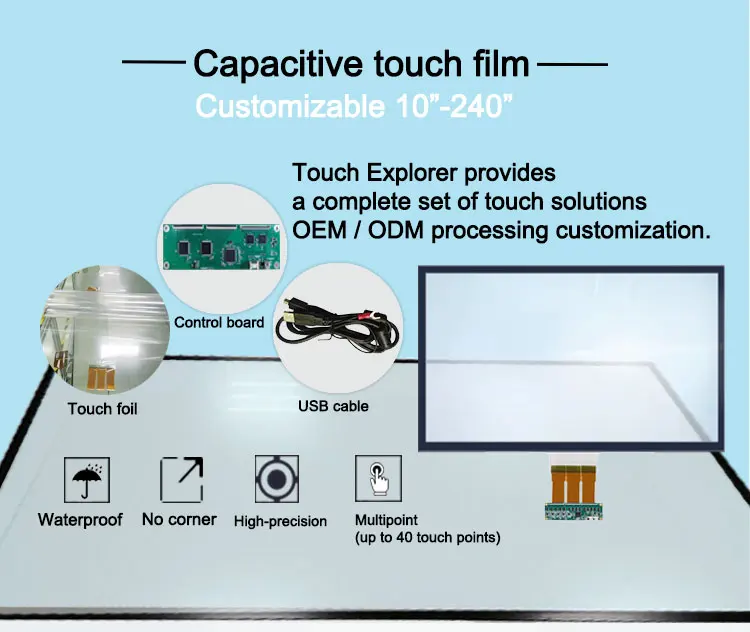 Capacitive touch film
Customizable 10”-240”

Touch Explorer provides a complete set of touch solutions OEM / ODM processing customization.

Control board

Touch foil

USB cable

Waterproof

No corner

High-precision

Multipoint (up to 40 touch points)